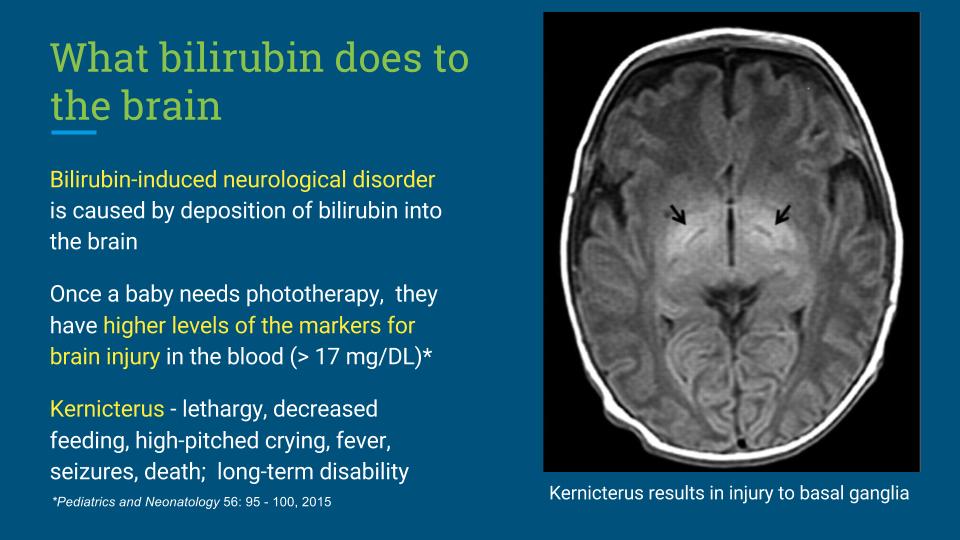 What bilirubin does to the brain

Bilirubin-induced neurological disorder is caused by deposition of bilirubin into the brain

Once a baby needs phototherapy, they have higher levels of the markers for brain injury in the blood (> 17 mg/DL)*

Kernicterus - lethargy, decreased feeding, high-pitched crying, fever, seizures, death; long-term disability

*Pediatrics and Neonatology 56: 95 - 100, 2015

Kernicterus results in injury to basal ganglia